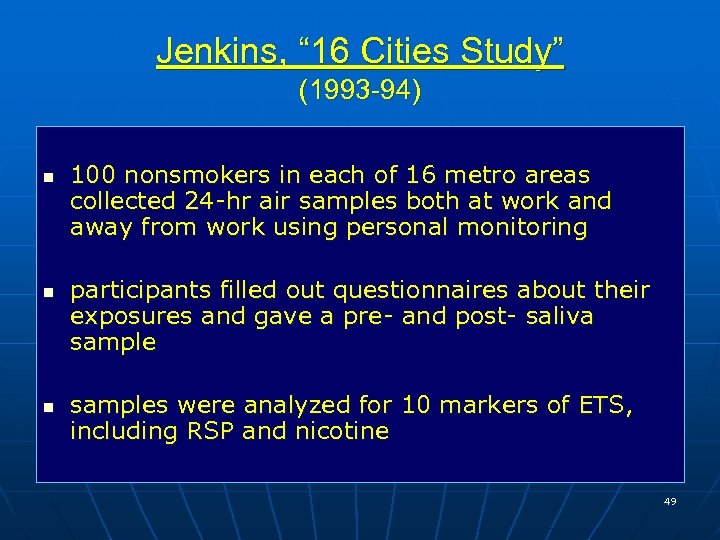 Jenkins, “16 Cities Study”
(1993-94)

▪ 100 nonsmokers in each of 16 metro areas collected 24-hr air samples both at work and away from work using personal monitoring

▪ participants filled out questionnaires about their exposures and gave a pre- and post- saliva sample

▪ samples were analyzed for 10 markers of ETS, including RSP and nicotine

49